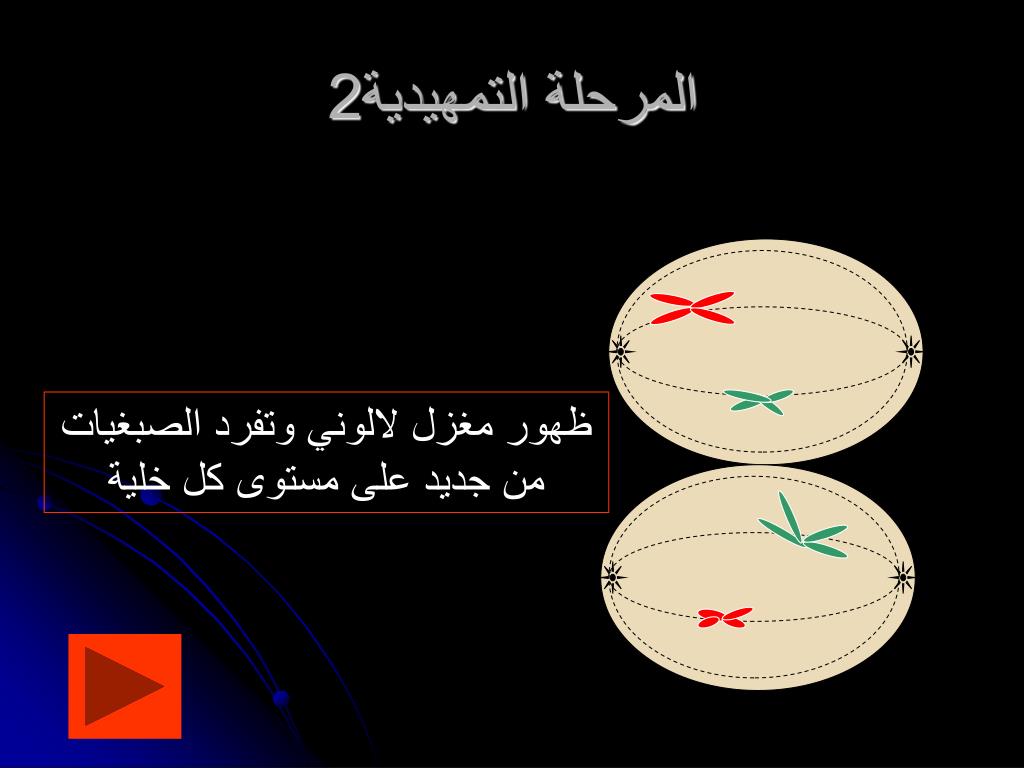 المرحلة التمهيدية2

ظهور مغزل لالوني وتفرد الصبغيات من جديد على مستوى كل خلية